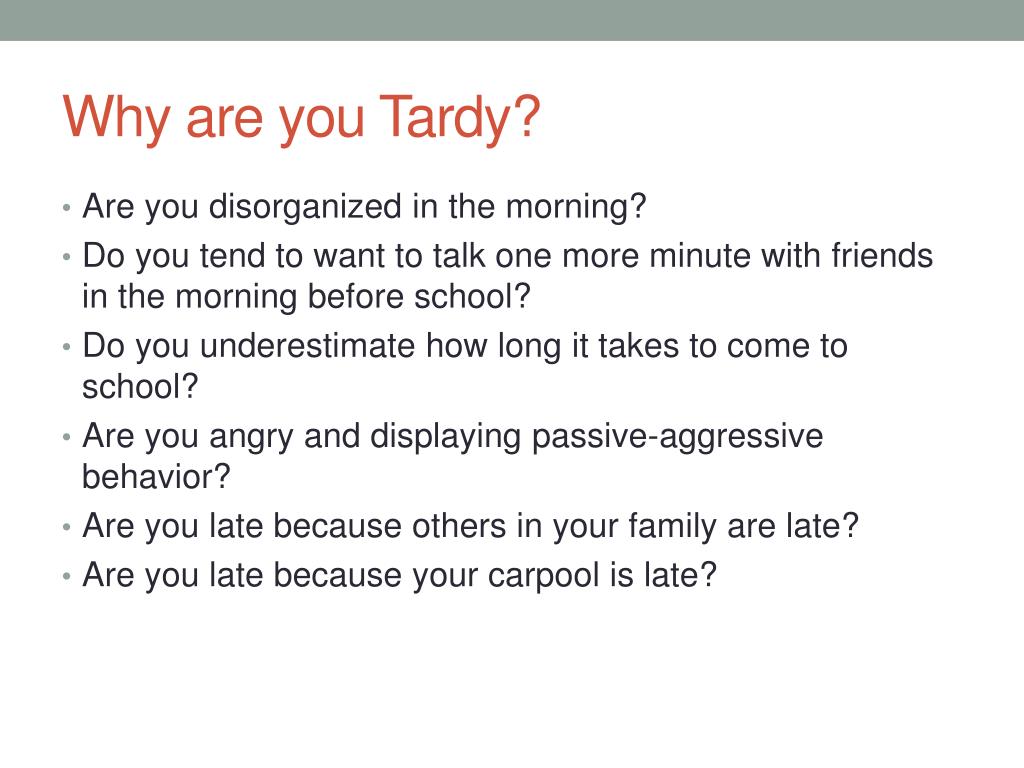 Why are you Tardy?

• Are you disorganized in the morning?
• Do you tend to want to talk one more minute with friends in the morning before school?
• Do you underestimate how long it takes to come to school?
• Are you angry and displaying passive-aggressive behavior?
• Are you late because others in your family are late?
• Are you late because your carpool is late?